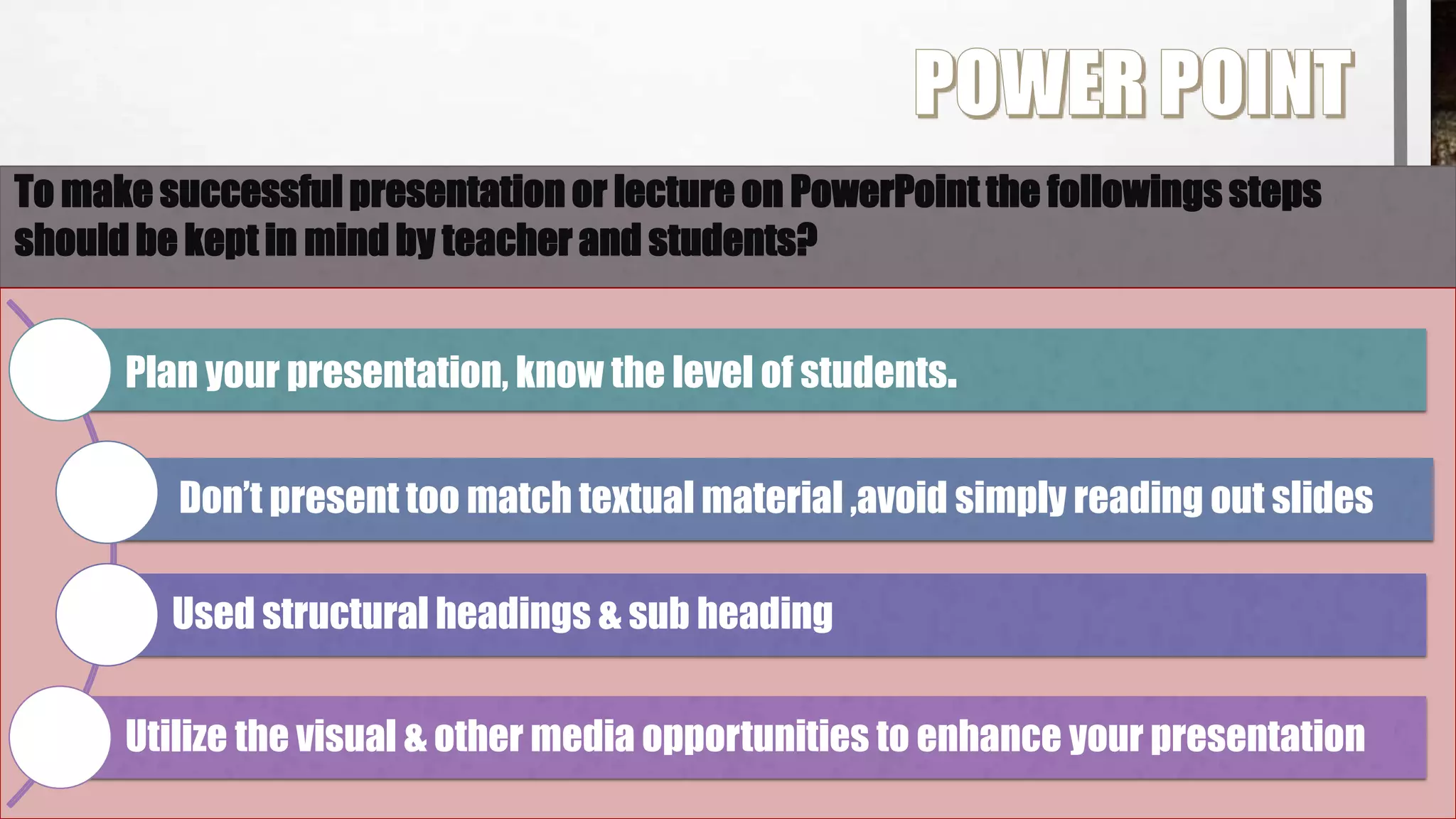 POWER POINT

To make successful presentation or lecture on PowerPoint the followings steps should be kept in mind by teacher and students?

Plan your presentation, know the level of students.

Don't present too match textual material ,avoid simply reading out slides

Used structural headings & sub heading

Utilize the visual & other media opportunities to enhance your presentation